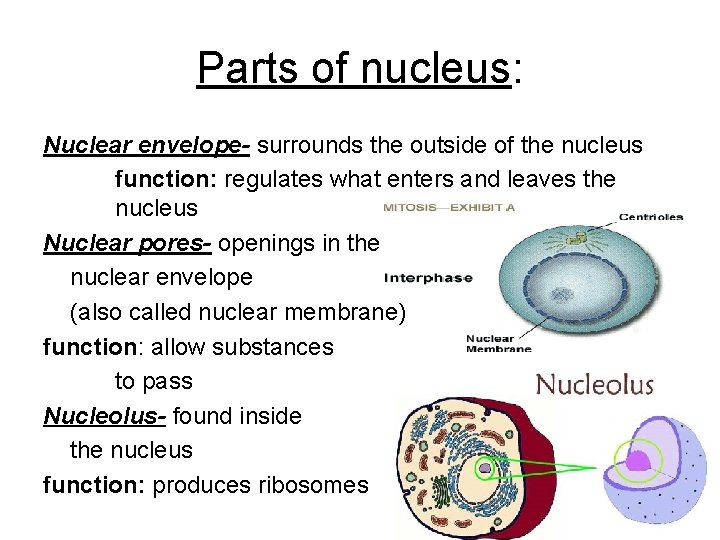 Parts of nucleus:

Nuclear envelope- surrounds the outside of the nucleus

function: regulates what enters and leaves the nucleus

Nuclear pores- openings in the nuclear envelope (also called nuclear membrane)

function: allow substances to pass

Nucleolus- found inside the nucleus

function: produces ribosomes

MITOSIS—EXHIBIT A

Centrioles

Interphase

Nuclear Membrane

Nucleolus